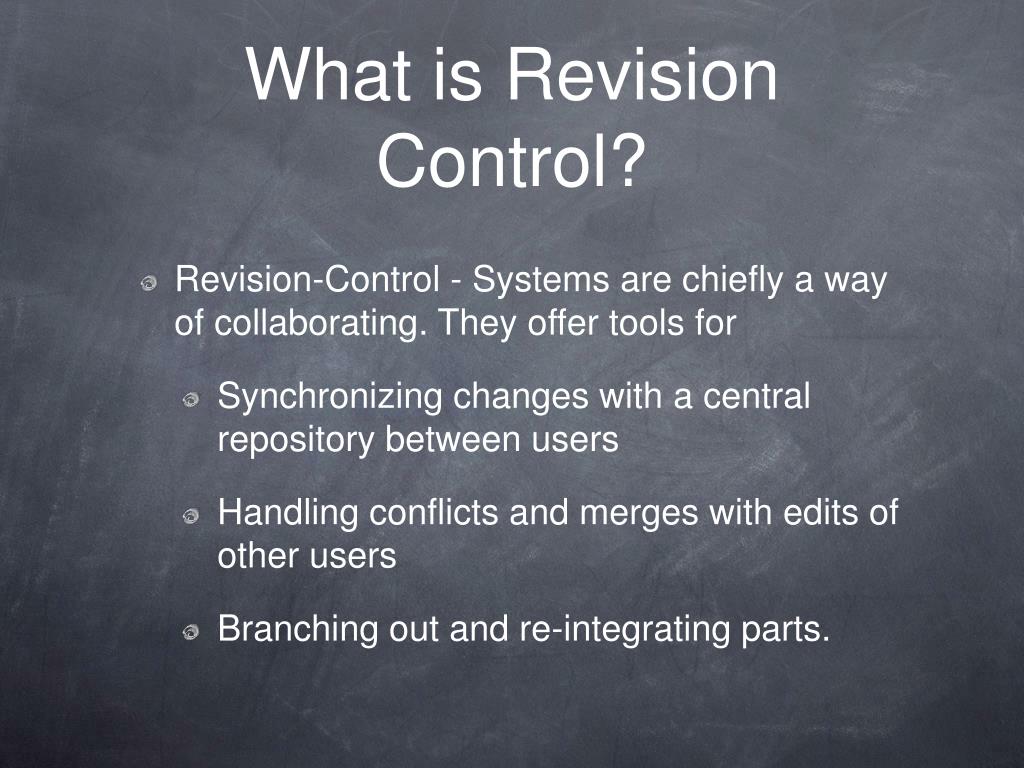 What is Revision Control?

Revision-Control - Systems are chiefly a way of collaborating. They offer tools for

Synchronizing changes with a central repository between users

Handling conflicts and merges with edits of other users

Branching out and re-integrating parts.